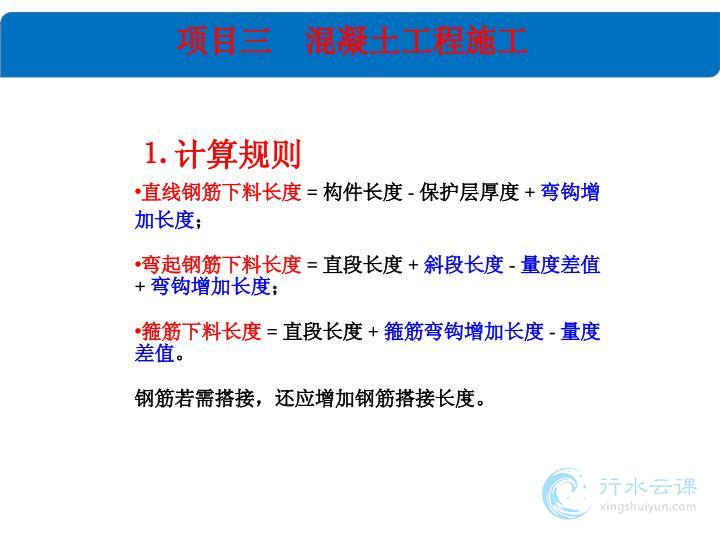 项目三　混凝土工程施工

1. 计算规则

•直线钢筋下料长度 = 构件长度 - 保护层厚度 + 弯钩增加长度；

•弯起钢筋下料长度 = 直段长度 + 斜段长度 - 量度差值 + 弯钩增加长度；

•箍筋下料长度 = 直段长度 + 箍筋弯钩增加长度 - 量度差值。

钢筋若需搭接，还应增加钢筋搭接长度。

行水云课
xingshuiyun.com